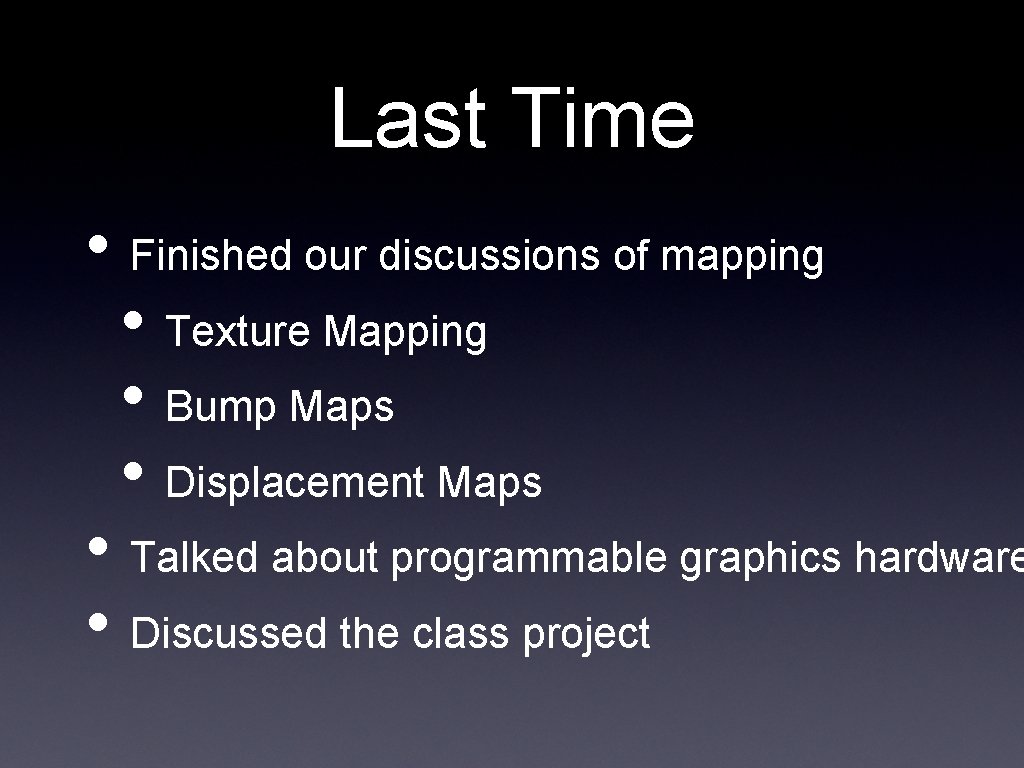 Last Time

• Finished our discussions of mapping
  • Texture Mapping
  • Bump Maps
  • Displacement Maps
• Talked about programmable graphics hardware
• Discussed the class project